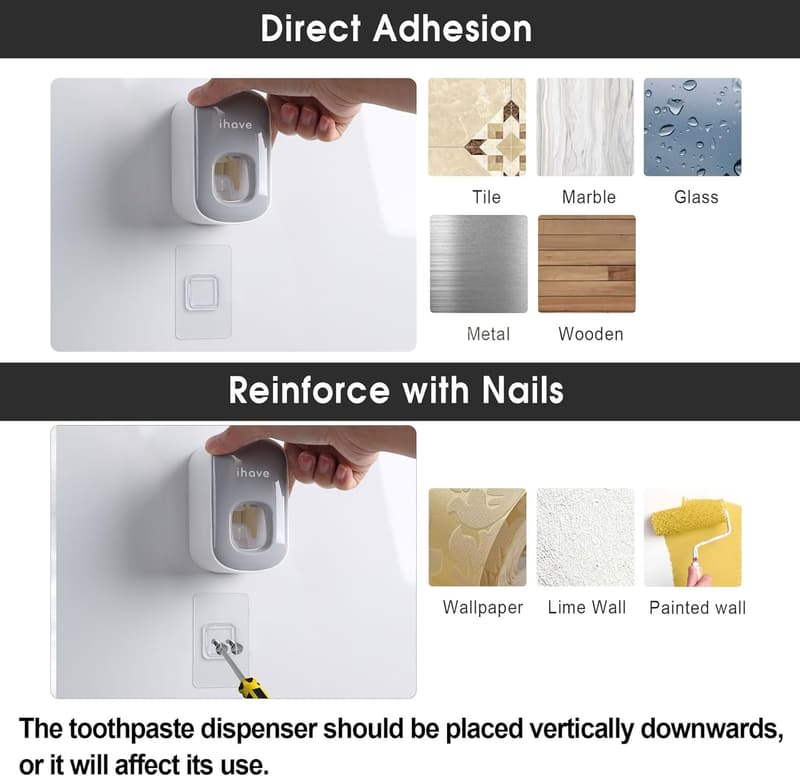 Direct Adhesion

ihave

Tile
Marble
Glass
Metal
Wooden

Reinforce with Nails

ihave

Wallpaper
Lime Wall
Painted wall

The toothpaste dispenser should be placed vertically downwards, or it will affect its use.